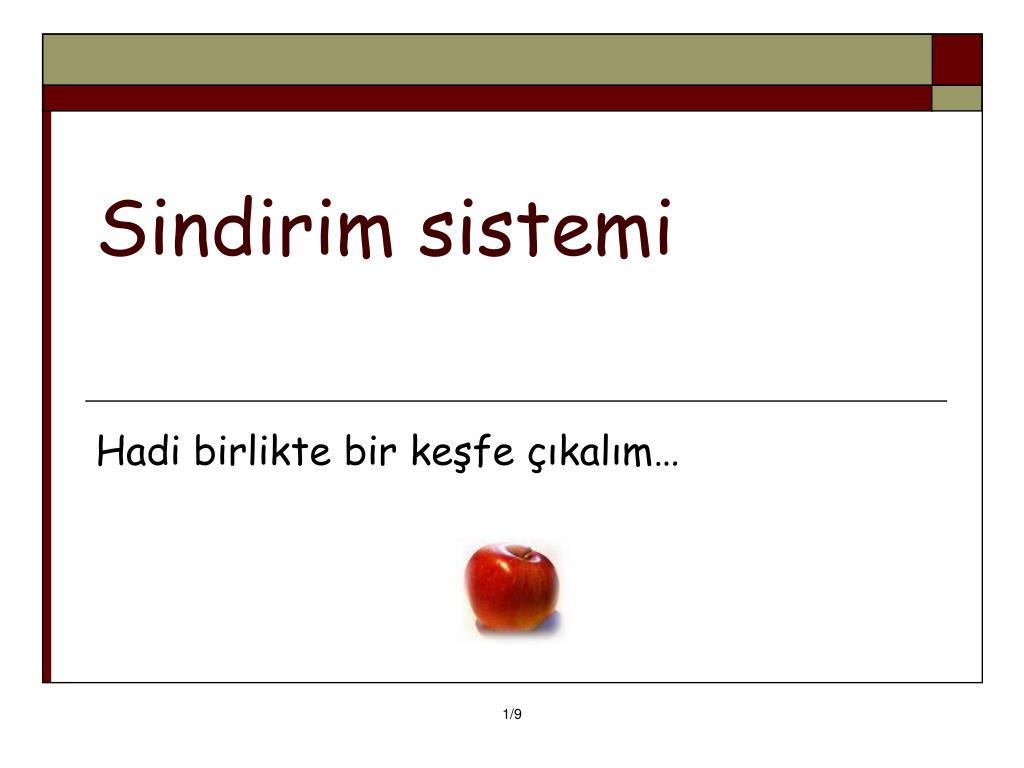 Sindirim sistemi

Hadi birlikte bir keşfe çıkalım…

1/9